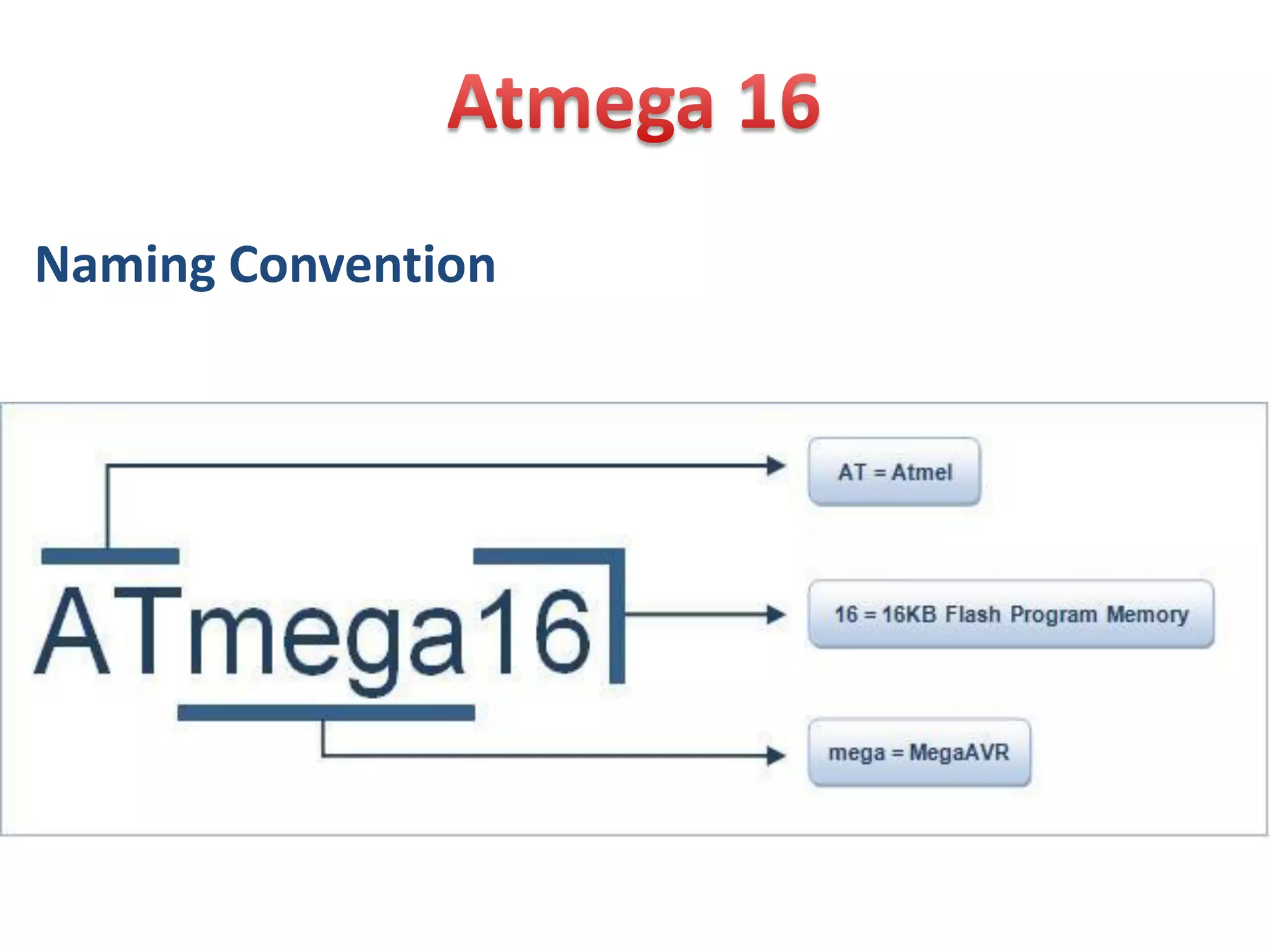 Atmega 16

Naming Convention

ATmega16

AT = Atmel

16 = 16KB Flash Program Memory

mega = MegaAVR